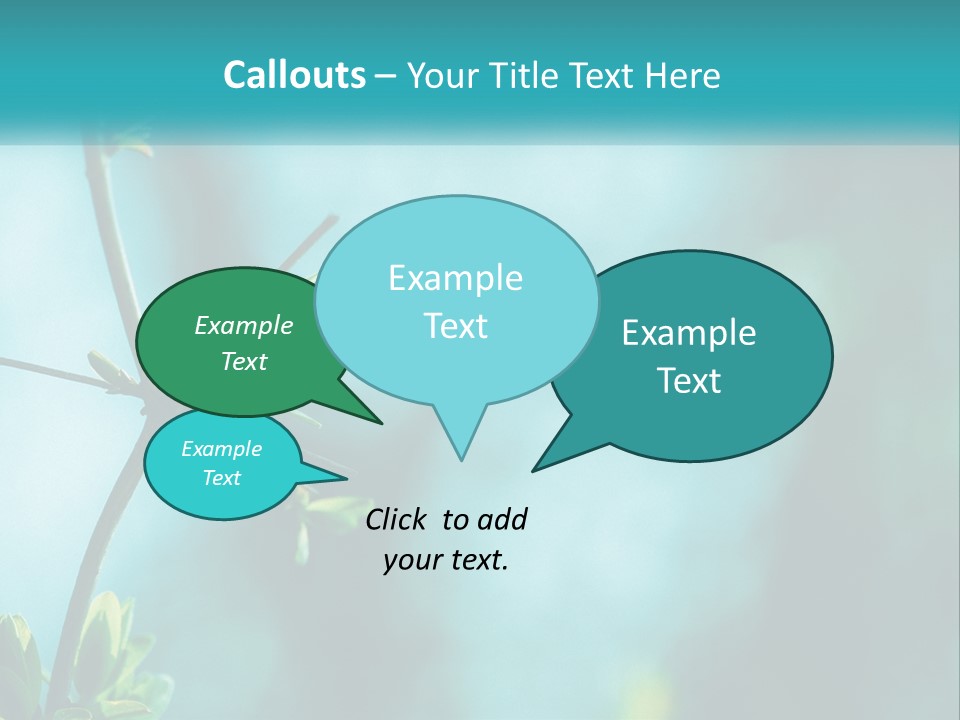 Callouts – Your Title Text Here

Example Text

Example Text

Example Text

Example Text

Click to add your text.